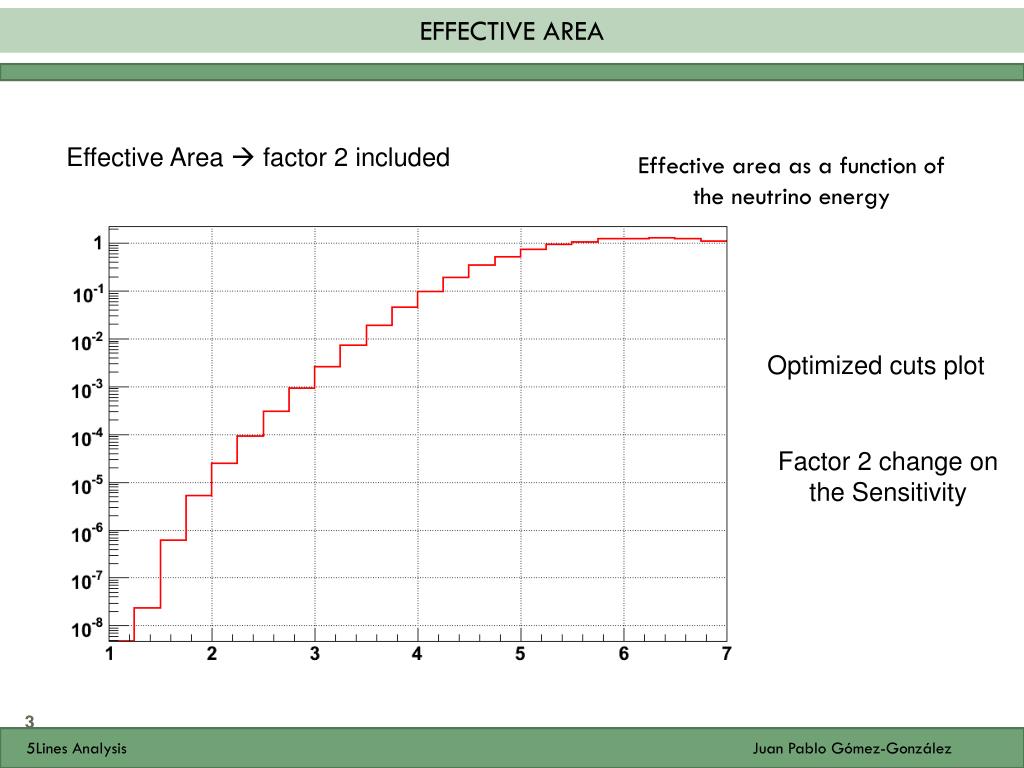 EFFECTIVE AREA

Effective Area → factor 2 included

Effective area as a function of the neutrino energy

1
$10^{-1}$
$10^{-2}$
$10^{-3}$
$10^{-4}$
$10^{-5}$
$10^{-6}$
$10^{-7}$
$10^{-8}$
1 2 3 4 5 6 7

Optimized cuts plot

Factor 2 change on the Sensitivity

3

5Lines Analysis

Juan Pablo Gómez-González